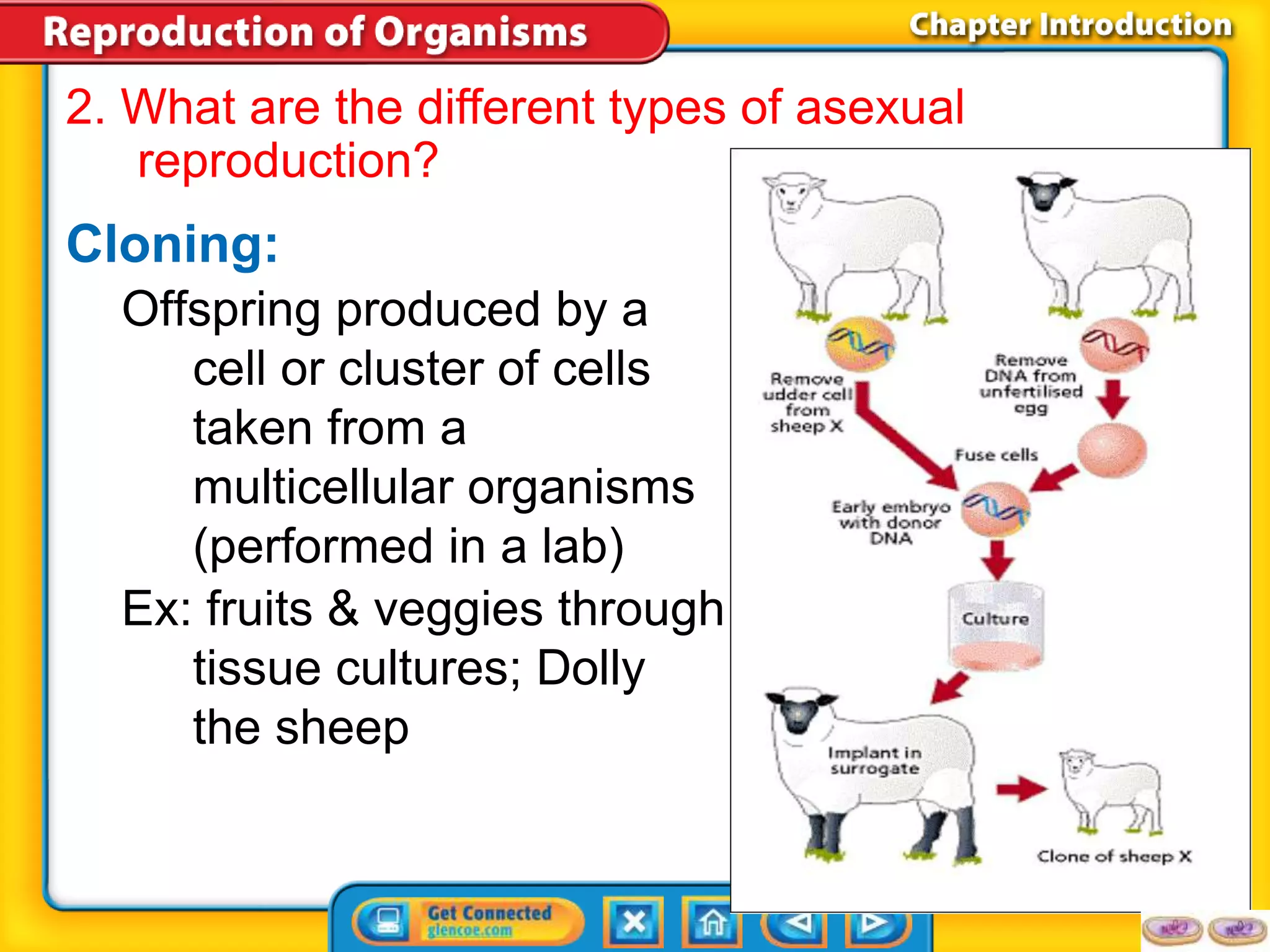 Reproduction of Organisms

Chapter Introduction

2. What are the different types of asexual reproduction?

Cloning:

Offspring produced by a cell or cluster of cells taken from a multicellular organisms (performed in a lab)

Ex: fruits & veggies through tissue cultures; Dolly the sheep

Remove udder cell from sheep X

Remove DNA from unfertilised egg

Fuse cells

Early embryo with donor DNA

Culture

Implant in surrogate

Clone of sheep X

Get Connected
glencoe.com